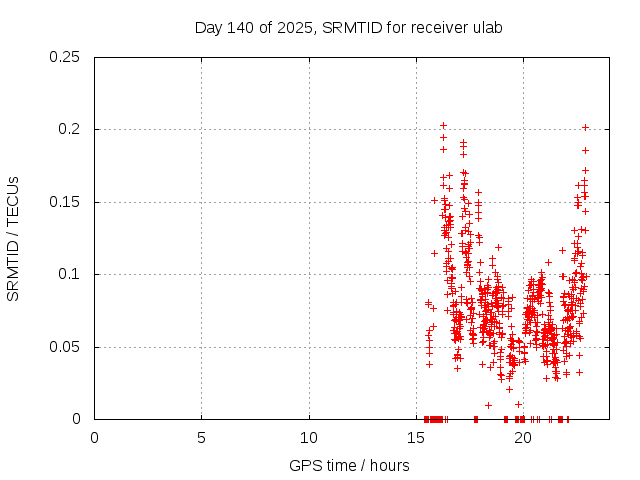 Day 140 of 2025, SRMTID for receiver ulab

SRMTID / TECUs

0.25
0.2
0.15
0.1
0.05
0

0
5
10
15
20

GPS time / hours